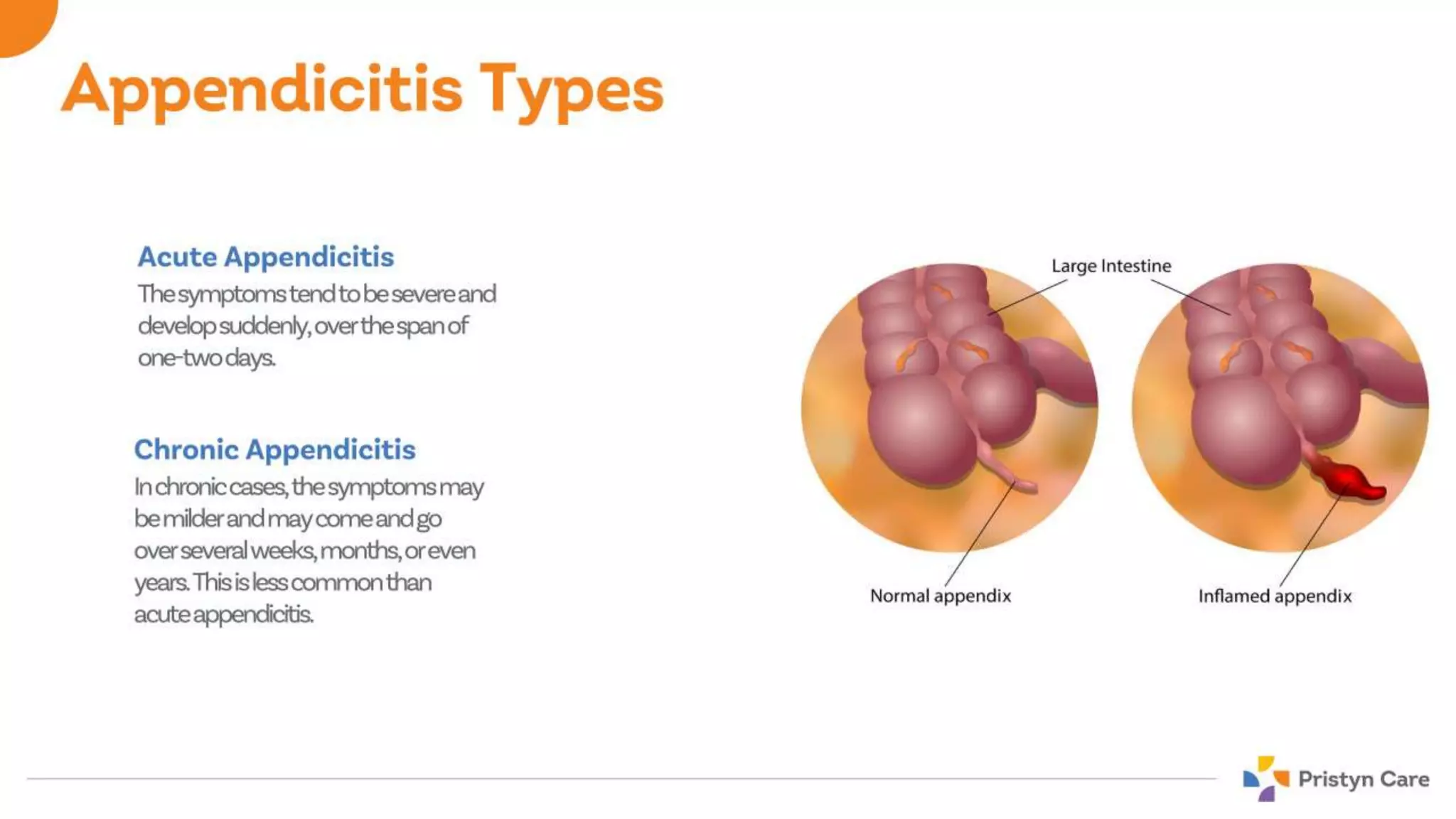 Appendicitis Types

Acute Appendicitis

The symptoms tend to be severe and develop suddenly, over the span of one-two days.

Chronic Appendicitis

In chronic cases, the symptoms may be milder and may come and go over several weeks, months, or even years. This is less common than acute appendicitis.

Large Intestine

Normal appendix

Inflamed appendix

Pristyn Care